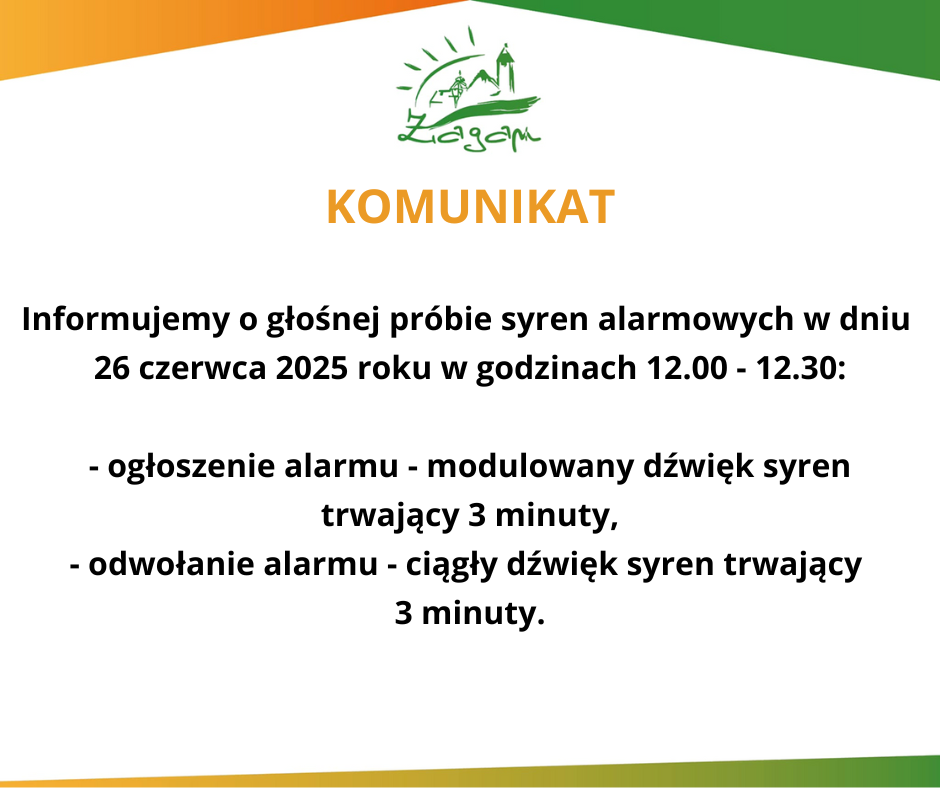 Żagań

KOMUNIKAT

Informujemy o głośnej próbie syren alarmowych w dniu 26 czerwca 2025 roku w godzinach 12.00 - 12.30:

- ogłoszenie alarmu - modulowany dźwięk syren trwający 3 minuty,
- odwołanie alarmu - ciągły dźwięk syren trwający 3 minuty.